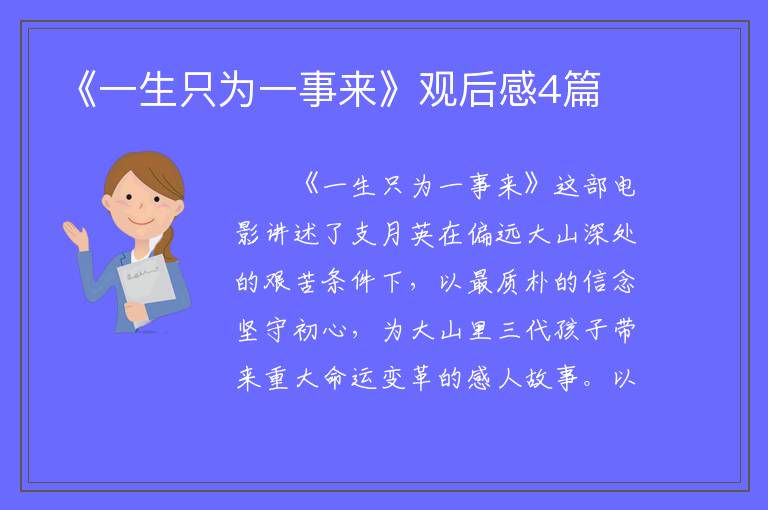 《一生只为一事来》观后感4篇

《一生只为一事来》这部电影讲述了支月英在偏远大山深处的艰苦条件下，以最质朴的信念坚守初心，为大山里三代孩子带来重大命运变革的感人故事。以